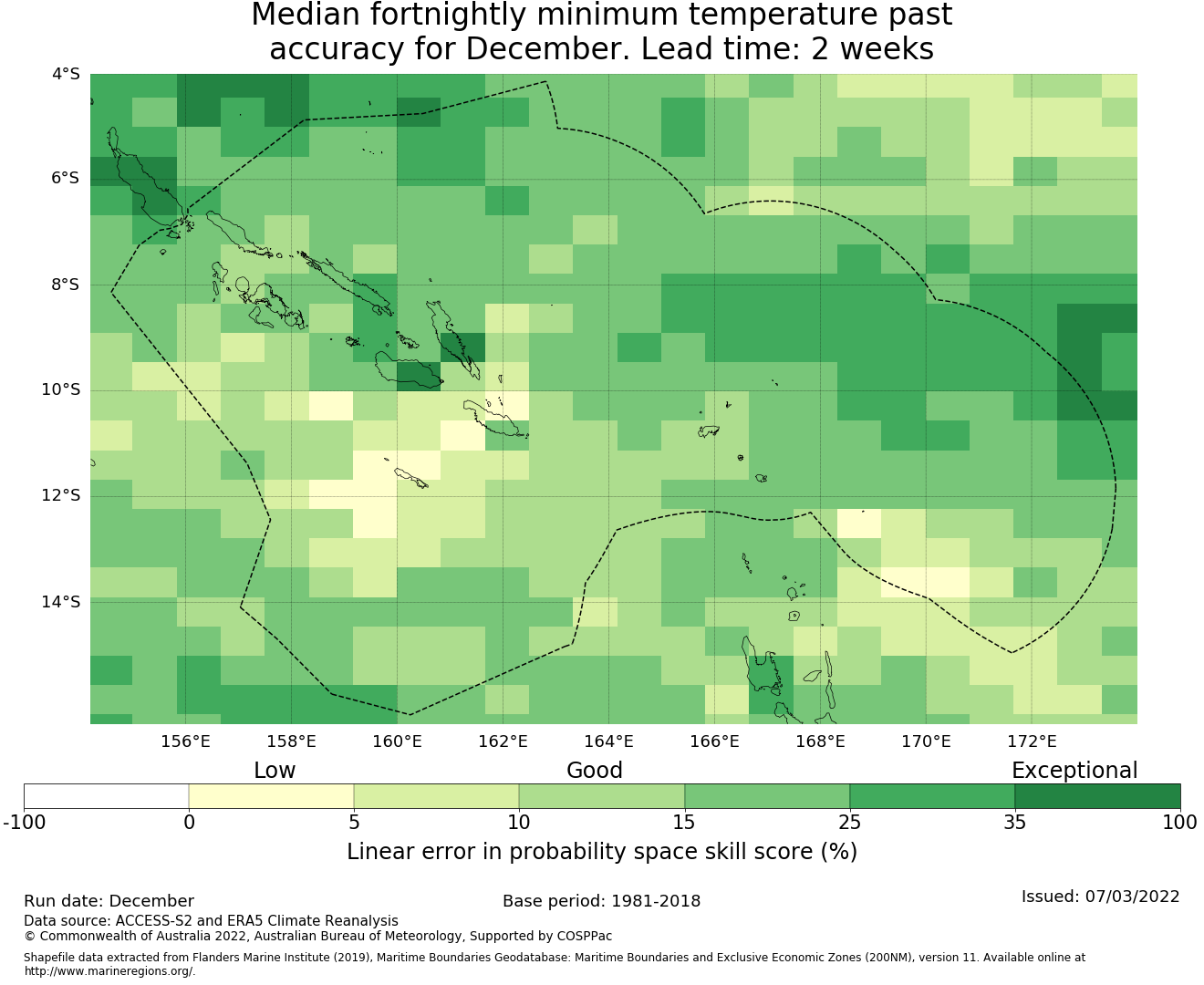 Median fortnightly minimum temperature past accuracy for December. Lead time: 2 weeks

4°S
6°S
8°S
10°S
12°S
14°S

156°E
158°E
160°E
162°E
164°E
166°E
168°E
170°E
172°E

Low
Good
Exceptional

-100
0
5
10
15
25
35
100

Linear error in probability space skill score (%)

Run date: December
Base period: 1981-2018
Issued: 07/03/2022

Data source: ACCESS-S2 and ERA5 Climate Reanalysis
© Commonwealth of Australia 2022, Australian Bureau of Meteorology, Supported by COSPPac

Shapefile data extracted from Flanders Marine Institute (2019), Maritime Boundaries Geodatabase: Maritime Boundaries and Exclusive Economic Zones (200NM), version 11. Available online at http://www.marineregions.org/.